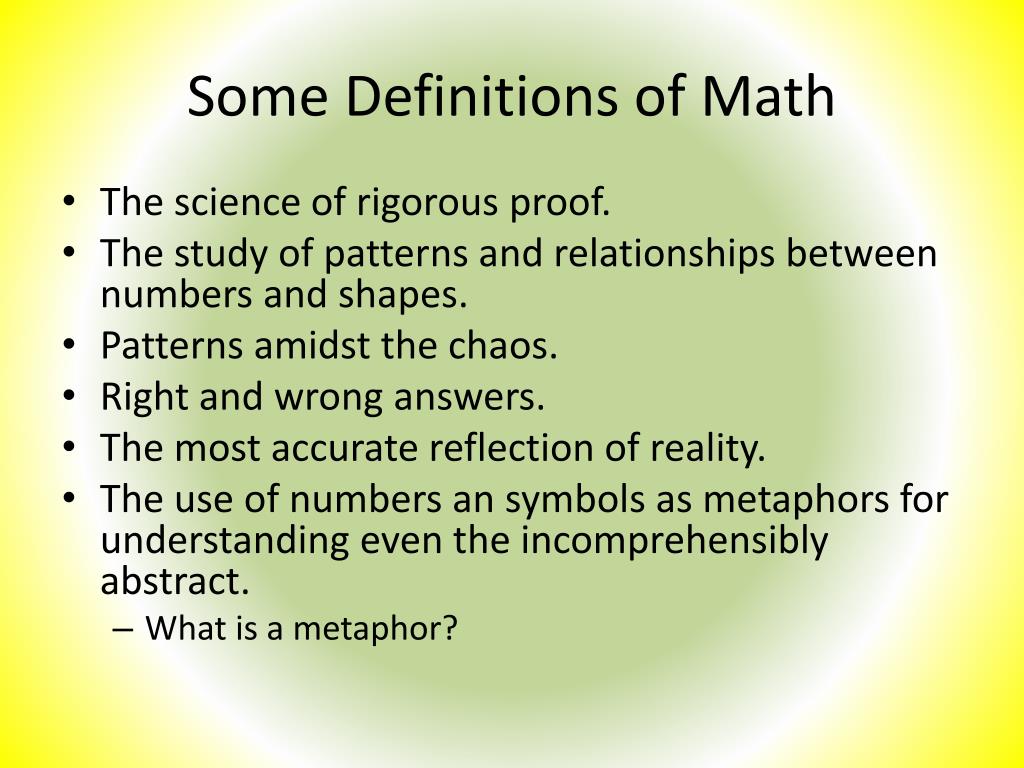 Some Definitions of Math

• The science of rigorous proof.
• The study of patterns and relationships between numbers and shapes.
• Patterns amidst the chaos.
• Right and wrong answers.
• The most accurate reflection of reality.
• The use of numbers an symbols as metaphors for understanding even the incomprehensibly abstract.
– What is a metaphor?